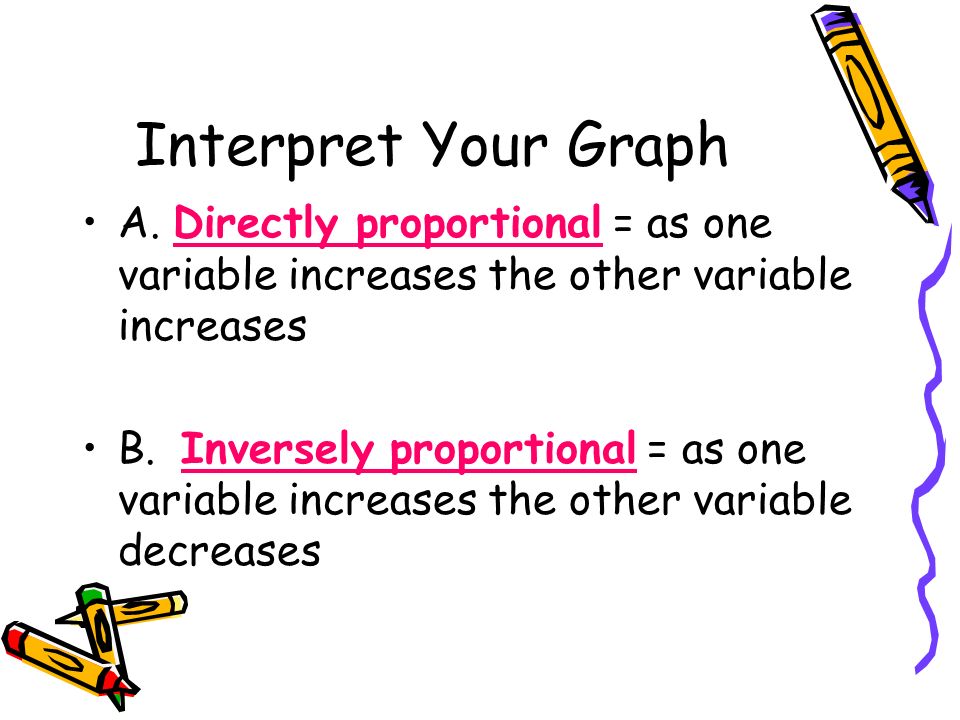 Interpret Your Graph

• A. Directly proportional = as one variable increases the other variable increases

• B. Inversely proportional = as one variable increases the other variable decreases